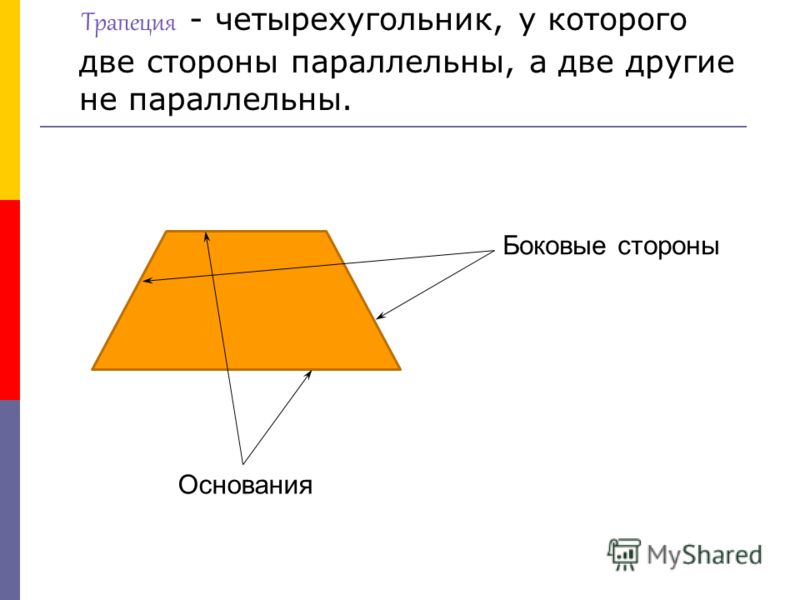 Трапеция - четырехугольник, у которого две стороны параллельны, а две другие не параллельны.

Боковые стороны

Основания

MyShared